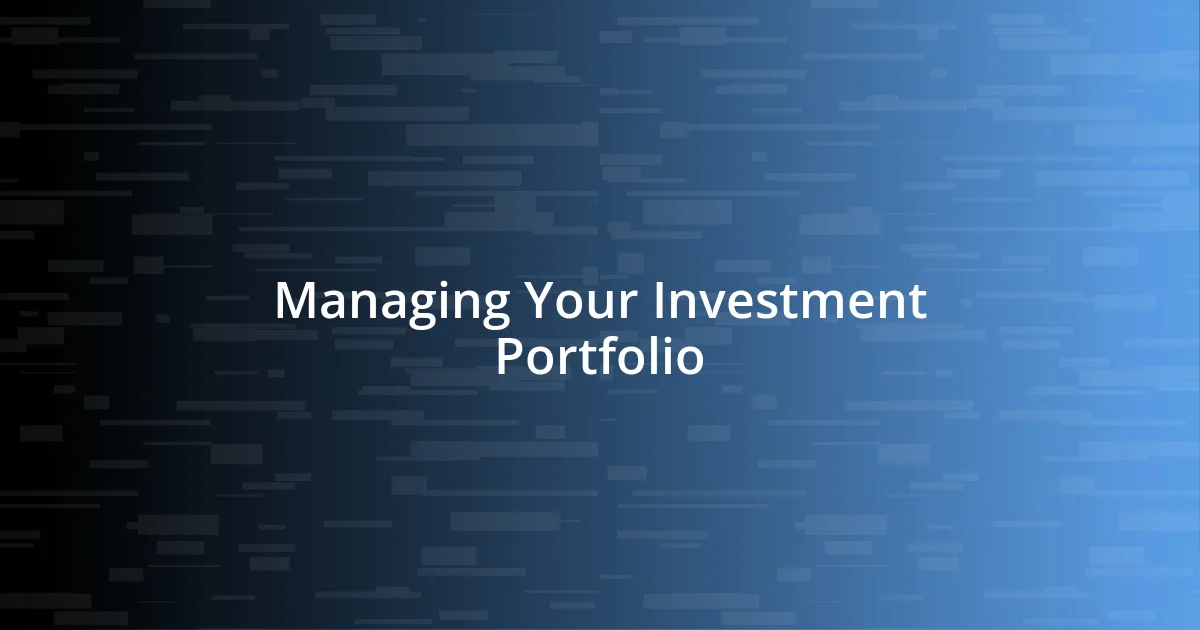 Managing Your Investment Portfolio